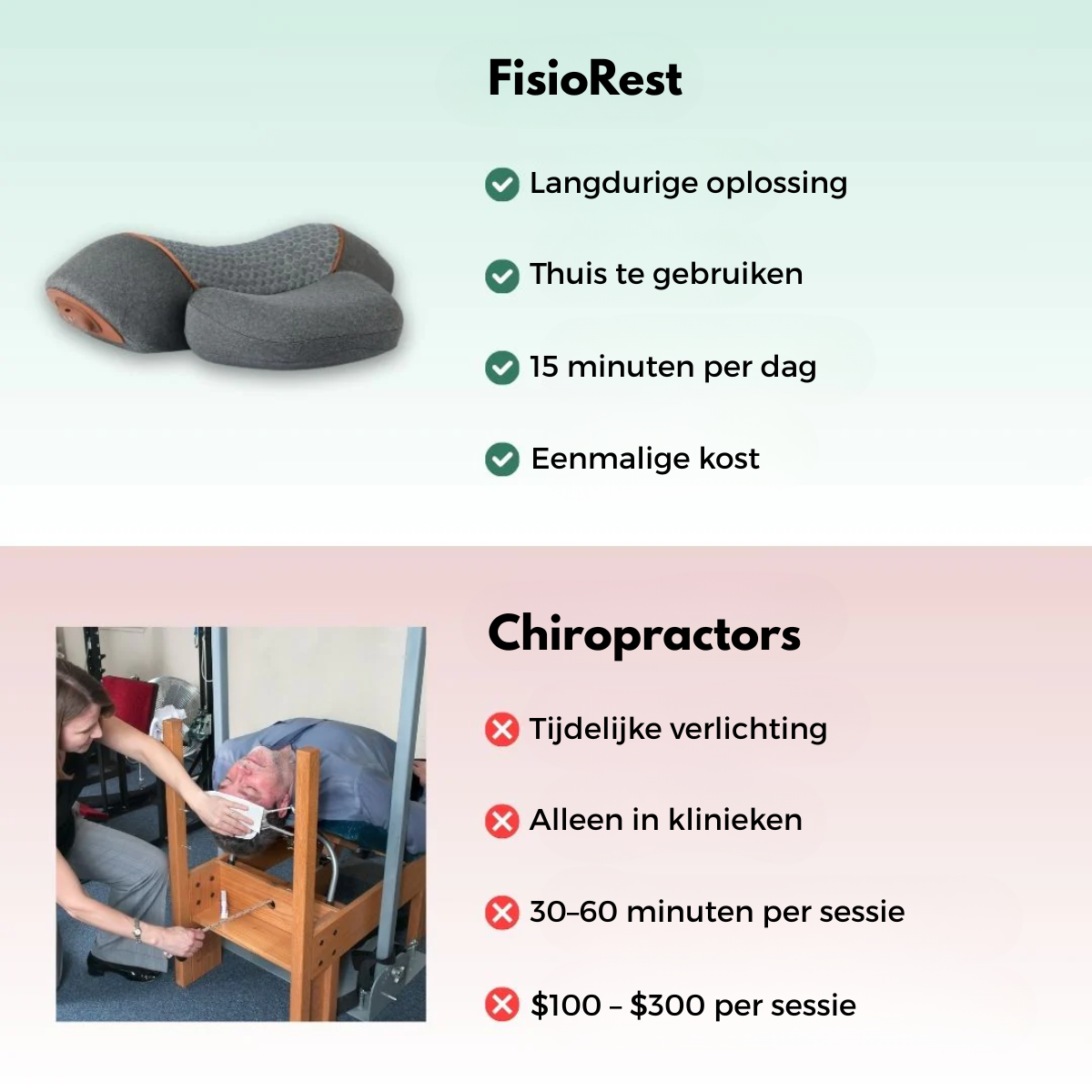 FisioRest

Langdurige oplossing

Thuis te gebruiken

15 minuten per dag

Eenmalige kost

Chiropractors

Tijdelijke verlichting

Alleen in klinieken

30–60 minuten per sessie

\$100 – \$300 per sessie